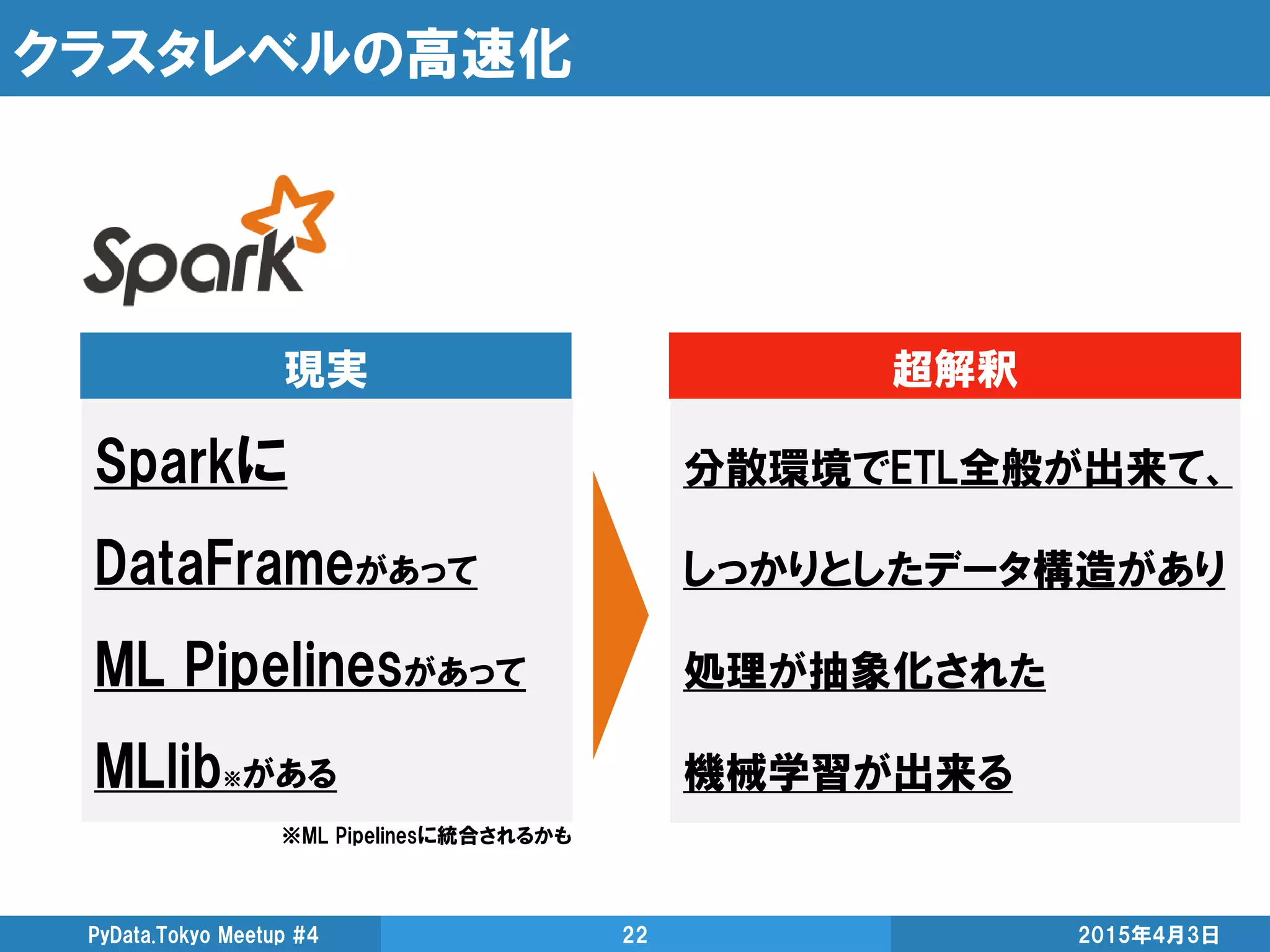 クラスタレベルの高速化

Spark

現実

Sparkに

DataFrameがあって

ML Pipelinesがあって

MLlib※がある

※ML Pipelinesに統合されるかも

超解釈

分散環境でETL全般が出来て、

しっかりとしたデータ構造があり

処理が抽象化された

機械学習が出来る

PyData.Tokyo Meetup #4

22

2015年4月3日